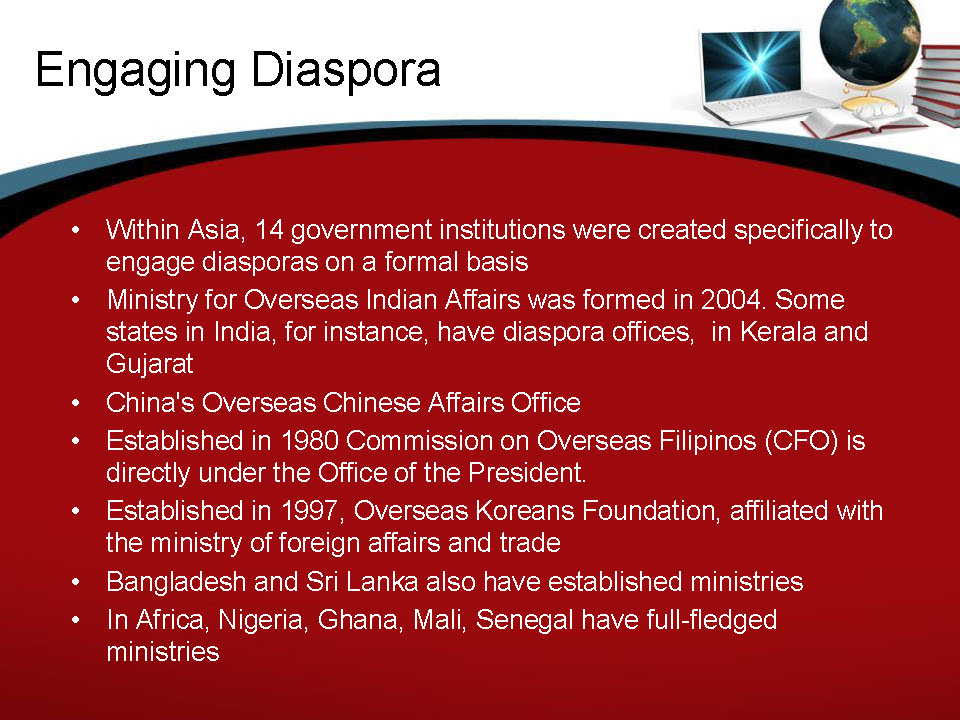 Engaging Diaspora

• Within Asia, 14 government institutions were created specifically to engage diasporas on a formal basis
• Ministry for Overseas Indian Affairs was formed in 2004. Some states in India, for instance, have diaspora offices, in Kerala and Gujarat
• China's Overseas Chinese Affairs Office
• Established in 1980 Commission on Overseas Filipinos (CFO) is directly under the Office of the President.
• Established in 1997, Overseas Koreans Foundation, affiliated with the ministry of foreign affairs and trade
• Bangladesh and Sri Lanka also have established ministries
• In Africa, Nigeria, Ghana, Mali, Senegal have full-fledged ministries